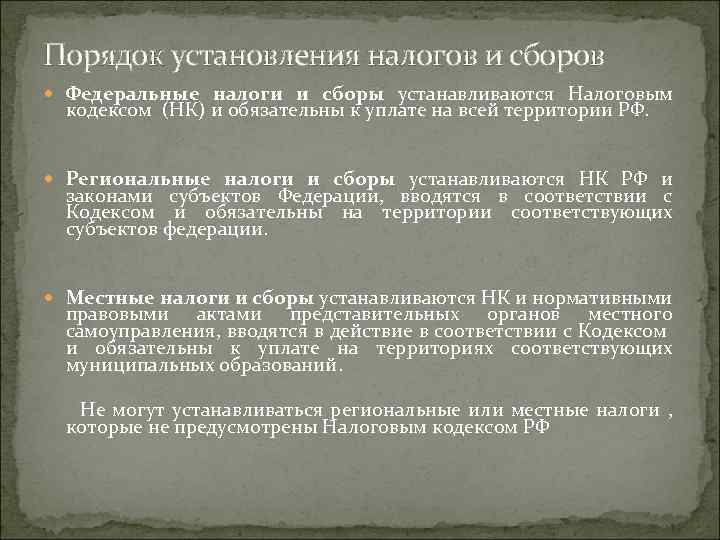 Порядок установления налогов и сборов

Федеральные налоги и сборы устанавливаются Налоговым кодексом (НК) и обязательны к уплате на всей территории РФ.

Региональные налоги и сборы устанавливаются НК РФ и законами субъектов Федерации, вводятся в соответствии с Кодексом и обязательны на территории соответствующих субъектов федерации.

Местные налоги и сборы устанавливаются НК и нормативными правовыми актами представительных органов местного самоуправления, вводятся в действие в соответствии с Кодексом и обязательны к уплате на территориях соответствующих муниципальных образований.

Не могут устанавливаться региональные или местные налоги , которые не предусмотрены Налоговым кодексом РФ